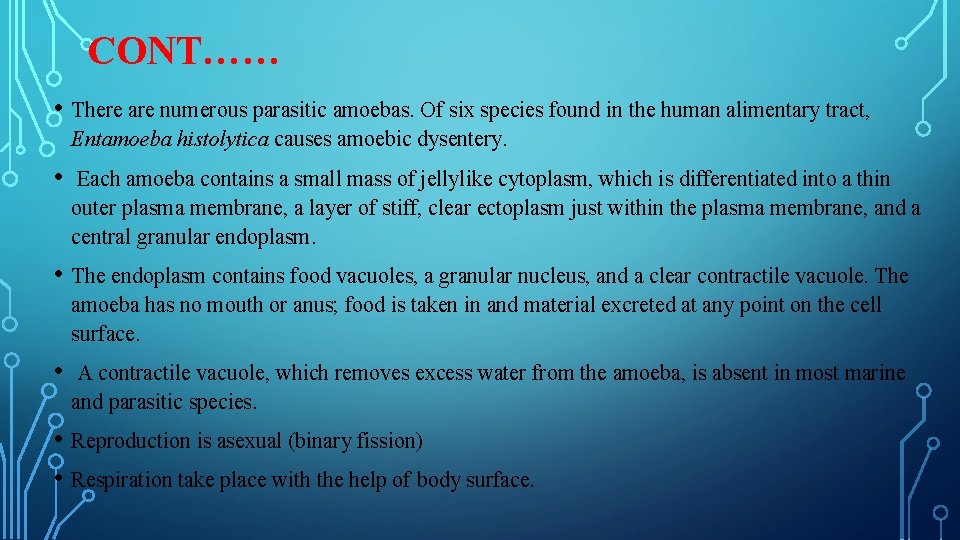 CONT……

• There are numerous parasitic amoebas. Of six species found in the human alimentary tract, Entamoeba histolytica causes amoebic dysentery.

• Each amoeba contains a small mass of jellylike cytoplasm, which is differentiated into a thin outer plasma membrane, a layer of stiff, clear ectoplasm just within the plasma membrane, and a central granular endoplasm.

• The endoplasm contains food vacuoles, a granular nucleus, and a clear contractile vacuole. The amoeba has no mouth or anus; food is taken in and material excreted at any point on the cell surface.

• A contractile vacuole, which removes excess water from the amoeba, is absent in most marine and parasitic species.

• Reproduction is asexual (binary fission)

• Respiration take place with the help of body surface.